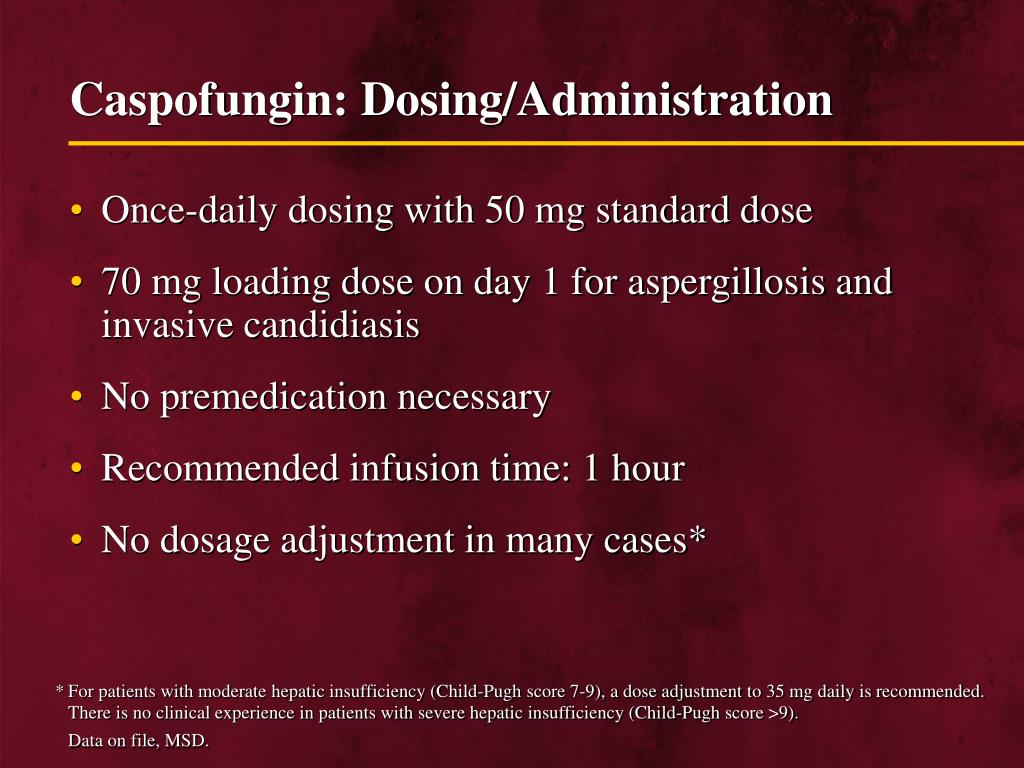 Caspofungin: Dosing/Administration

• Once-daily dosing with 50 mg standard dose

• 70 mg loading dose on day 1 for aspergillosis and invasive candidiasis

• No premedication necessary

• Recommended infusion time: 1 hour

• No dosage adjustment in many cases*

* For patients with moderate hepatic insufficiency (Child-Pugh score 7-9), a dose adjustment to 35 mg daily is recommended. There is no clinical experience in patients with severe hepatic insufficiency (Child-Pugh score >9).

Data on file, MSD.